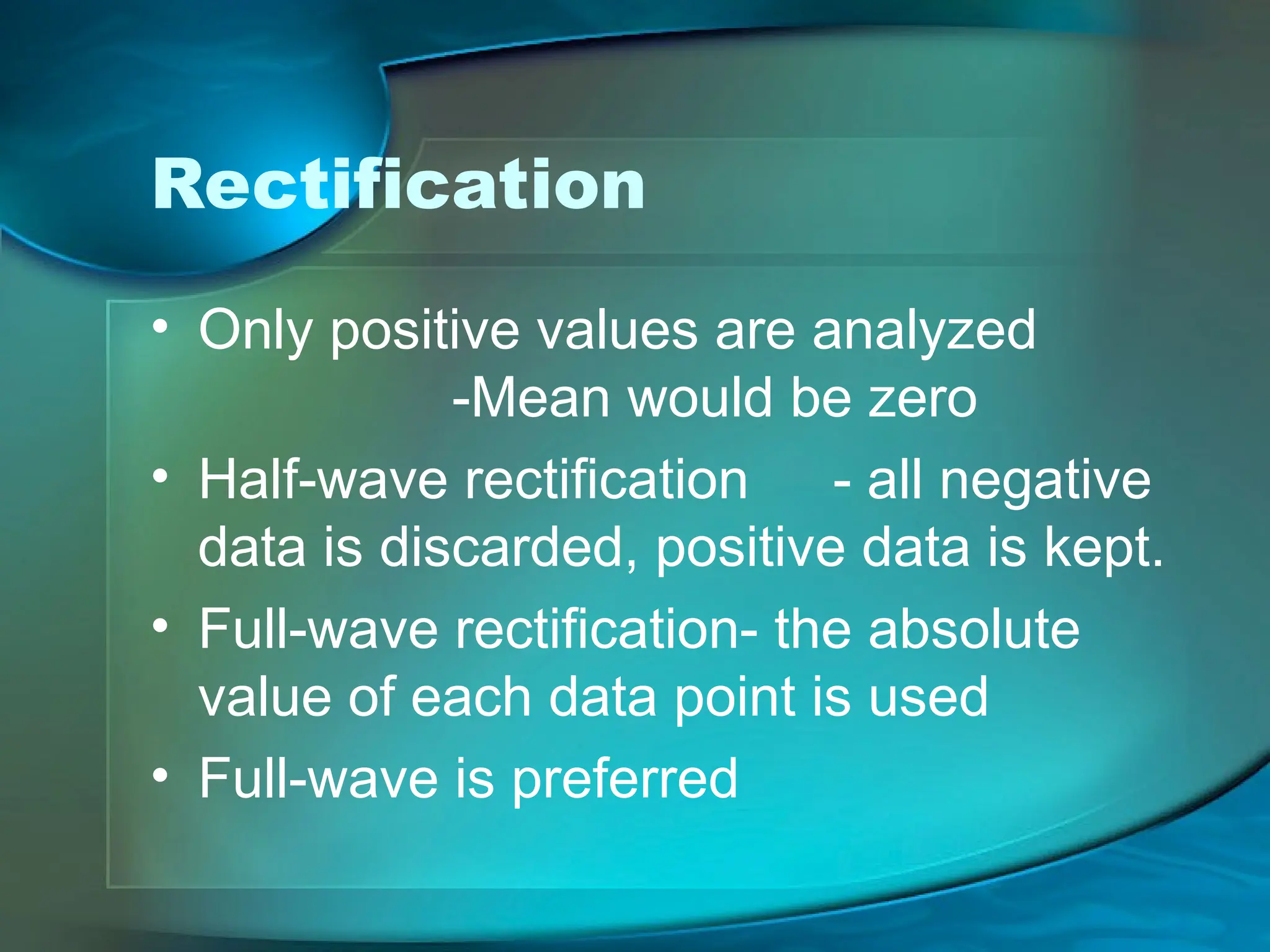 Rectification

• Only positive values are analyzed -Mean would be zero
• Half-wave rectification - all negative data is discarded, positive data is kept.
• Full-wave rectification- the absolute value of each data point is used
• Full-wave is preferred